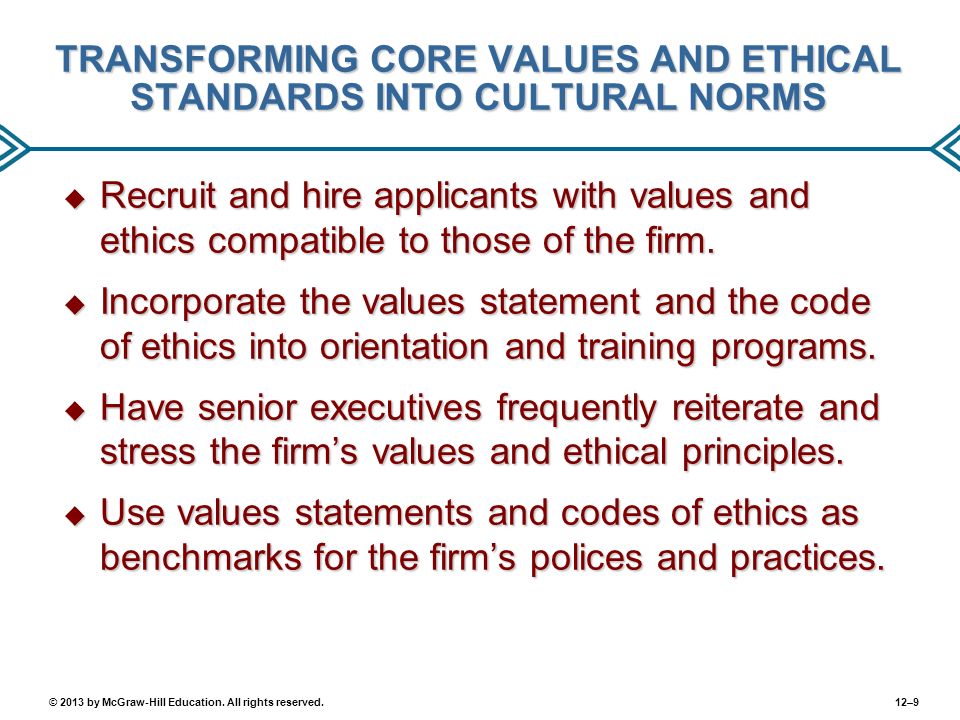 TRANSFORMING CORE VALUES AND ETHICAL STANDARDS INTO CULTURAL NORMS

◆ Recruit and hire applicants with values and ethics compatible to those of the firm.

◆ Incorporate the values statement and the code of ethics into orientation and training programs.

◆ Have senior executives frequently reiterate and stress the firm’s values and ethical principles.

◆ Use values statements and codes of ethics as benchmarks for the firm’s polices and practices.

© 2013 by McGraw-Hill Education. All rights reserved.

12–9